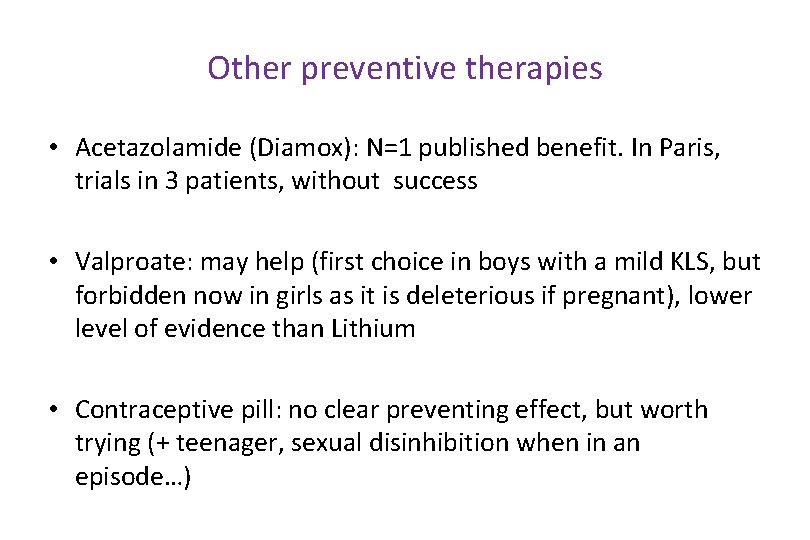 Other preventive therapies

• Acetazolamide (Diamox): N=1 published benefit. In Paris, trials in 3 patients, without success

• Valproate: may help (first choice in boys with a mild KLS, but forbidden now in girls as it is deleterious if pregnant), lower level of evidence than Lithium

• Contraceptive pill: no clear preventing effect, but worth trying (+ teenager, sexual disinhibition when in an episode…)